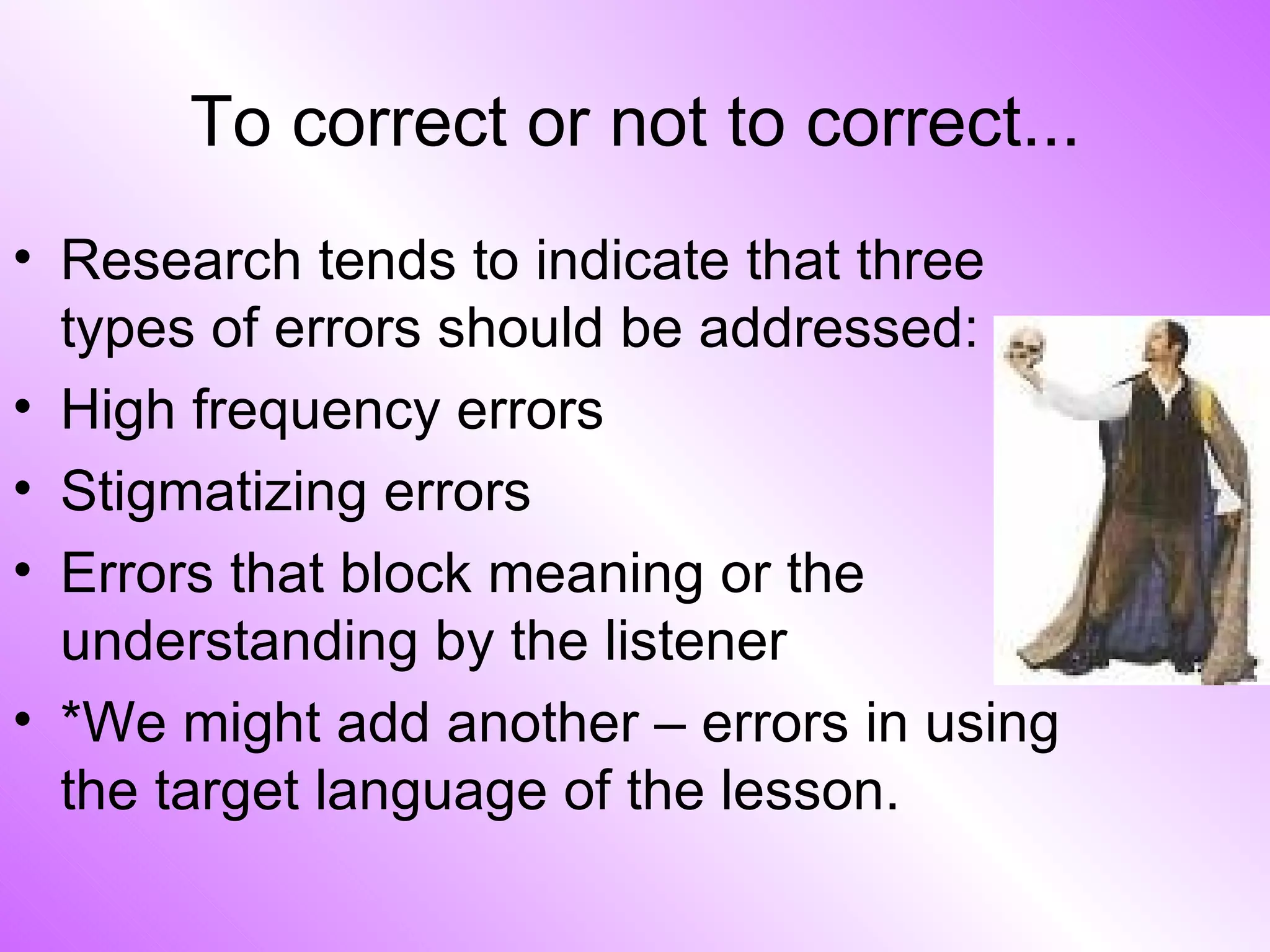 To correct or not to correct...

• Research tends to indicate that three types of errors should be addressed:
• High frequency errors
• Stigmatizing errors
• Errors that block meaning or the understanding by the listener
• *We might add another – errors in using the target language of the lesson.